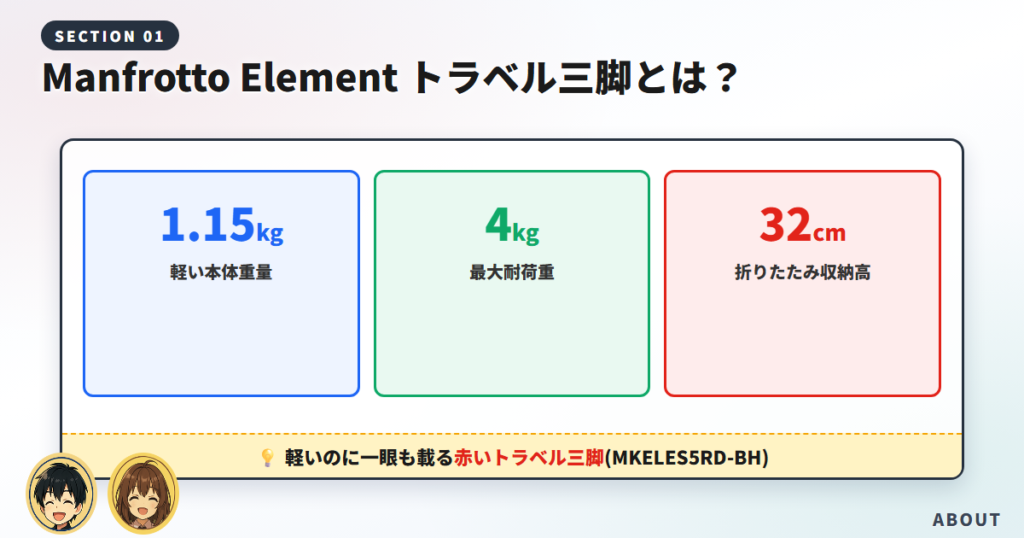 SECTION 01

Manfrotto Element トラベル三脚とは？

1.15kg
軽い本体重量

4kg
最大耐荷重

32cm
折りたたみ収納高

💡 軽いのに一眼も載る赤いトラベル三脚(MKELES5RD-BH)

ABOUT